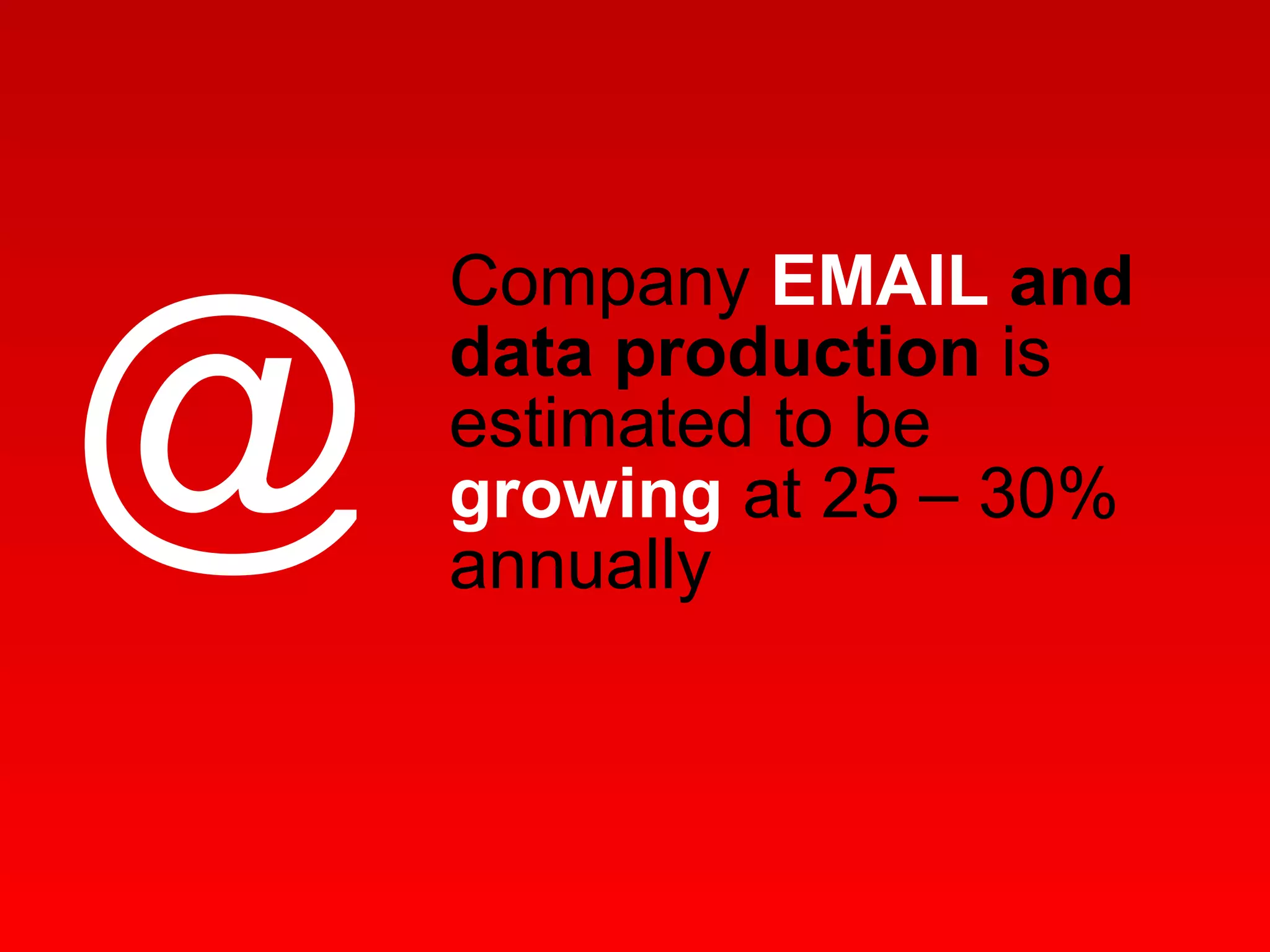 @

Company EMAIL and data production is estimated to be growing at 25 – 30% annually